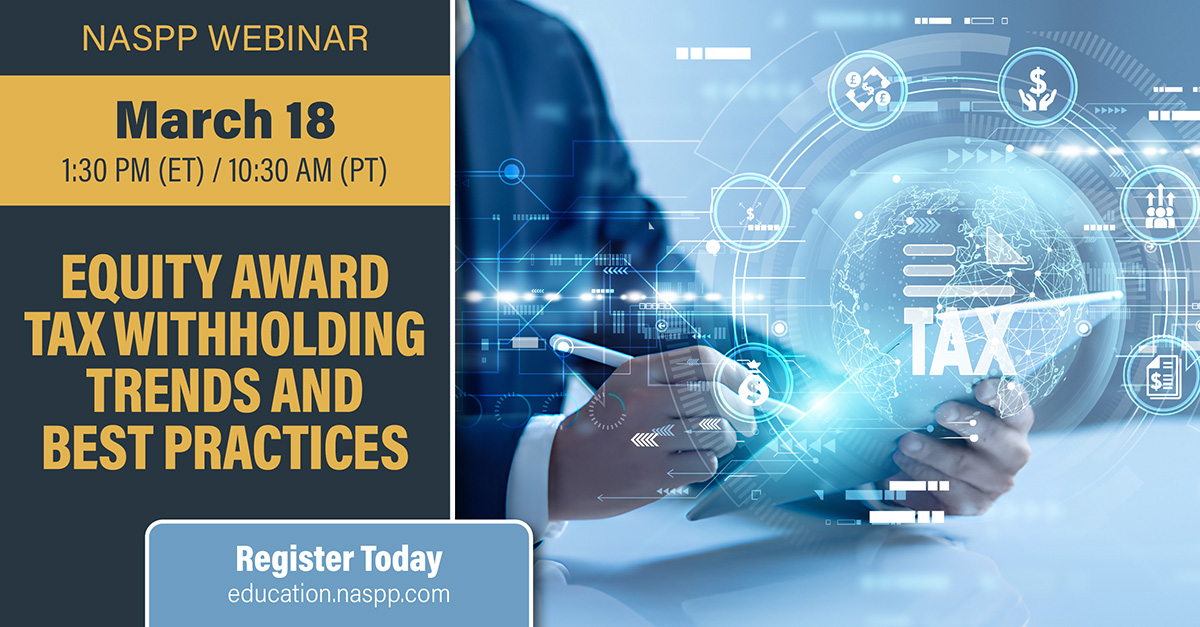 NASPP WEBINAR

March 18
1:30 PM (ET) / 10:30 AM (PT)

EQUITY AWARD TAX WITHHOLDING TRENDS AND BEST PRACTICES

Register Today
education.naspp.com

TAX